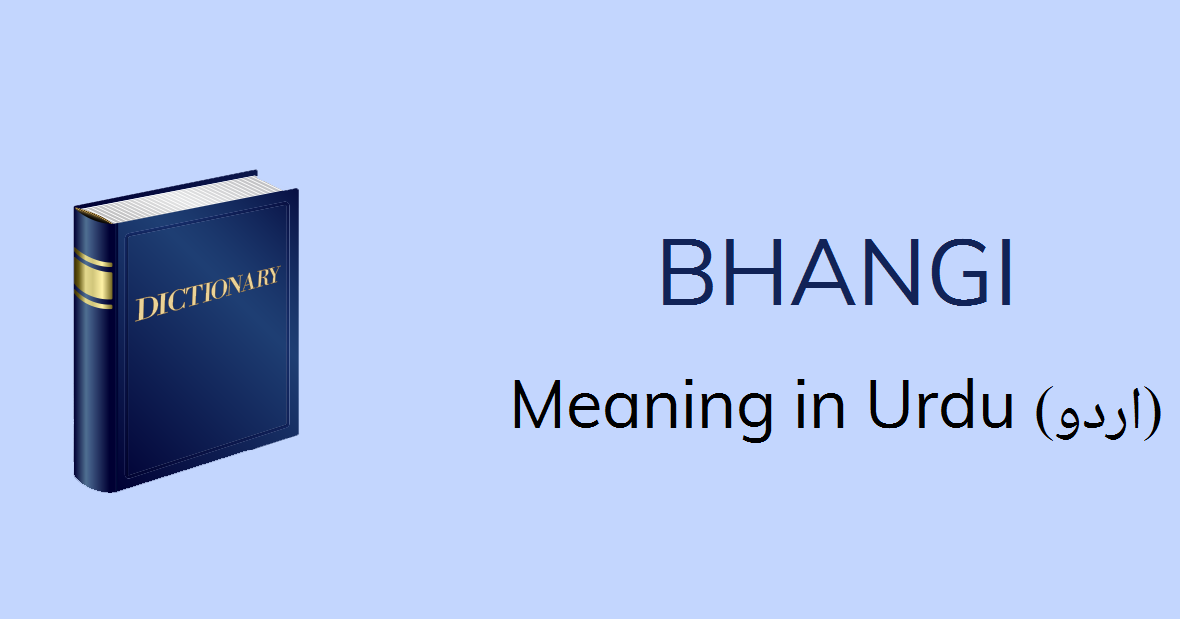 DICTIONARY

BHANGI

Meaning in Urdu (اردو)